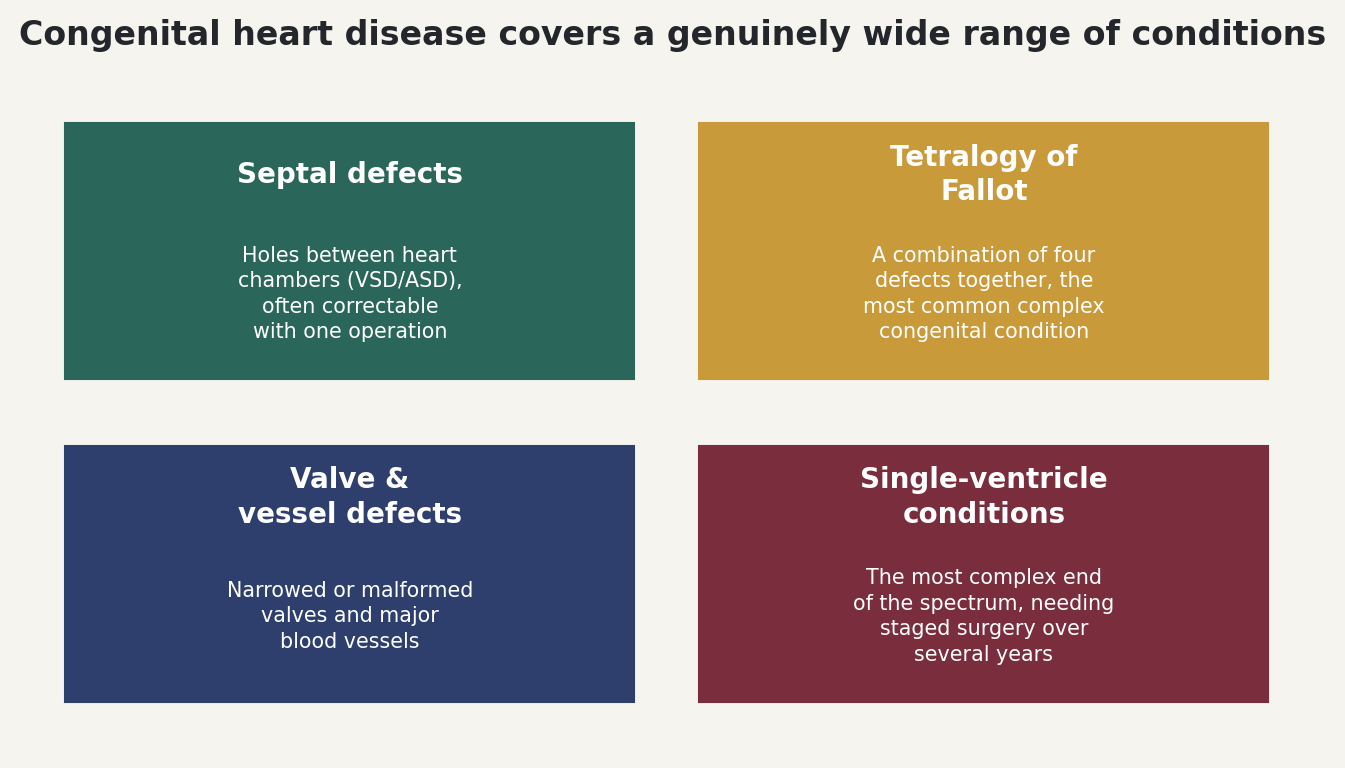 Congenital heart disease covers a genuinely wide range of conditions

Septal defects

Holes between heart chambers (VSD/ASD), often correctable with one operation

Tetralogy of Fallot

A combination of four defects together, the most common complex congenital condition

Valve & vessel defects

Narrowed or malformed valves and major blood vessels

Single-ventricle conditions

The most complex end of the spectrum, needing staged surgery over several years